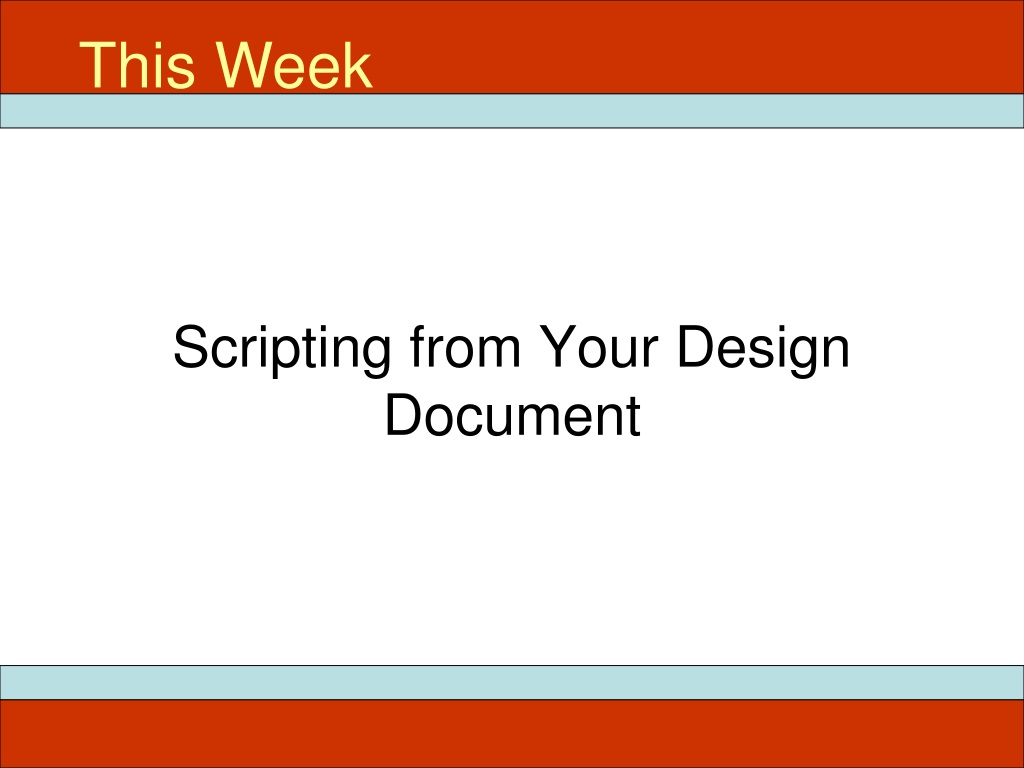 This Week

Scripting from Your Design Document